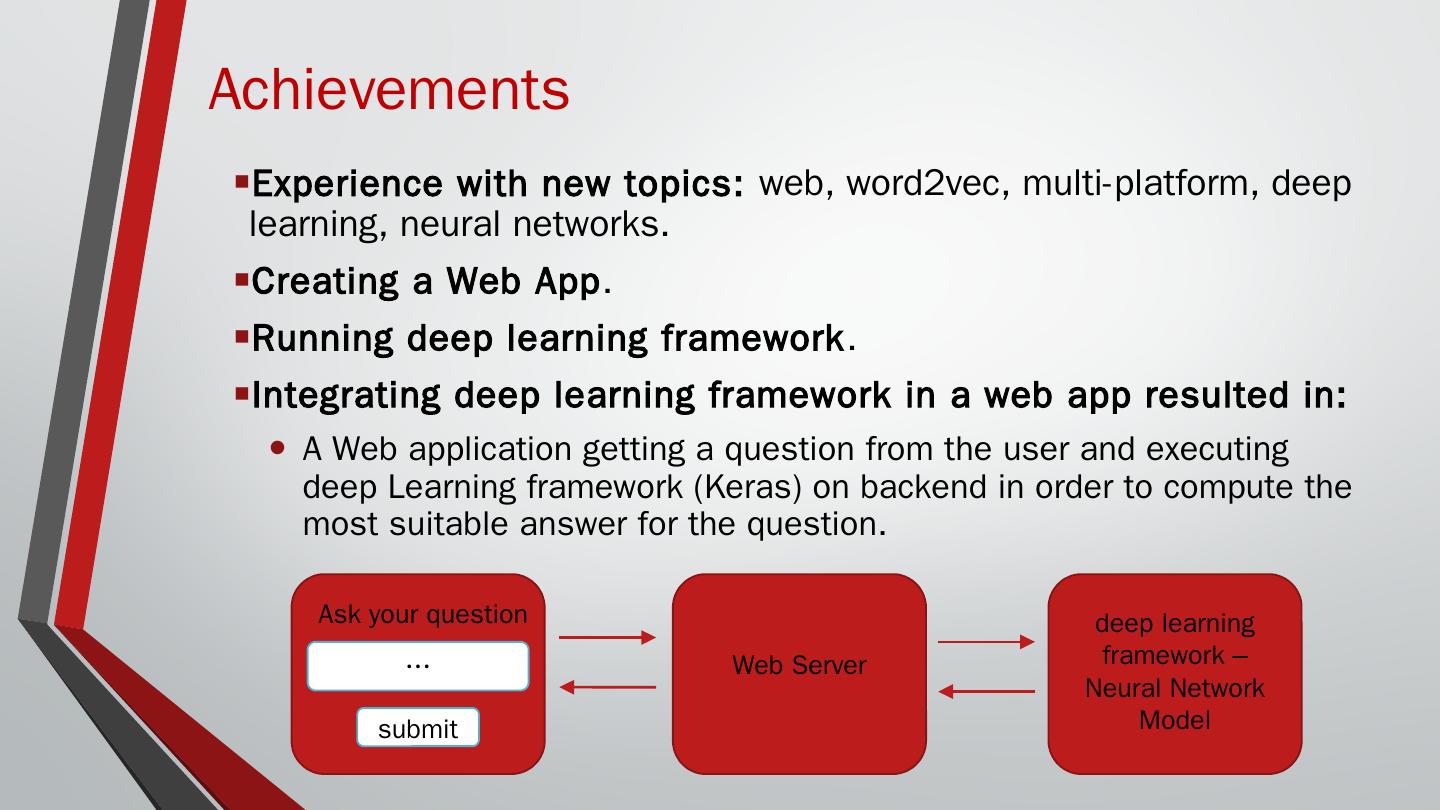 Achievements

▪Experience with new topics: web, word2vec, multi-platform, deep learning, neural networks.

▪Creating a Web App.

▪Running deep learning framework.

▪Integrating deep learning framework in a web app resulted in:

• A Web application getting a question from the user and executing deep Learning framework (Keras) on backend in order to compute the most suitable answer for the question.

Ask your question

...

submit

Web Server

deep learning framework – Neural Network Model